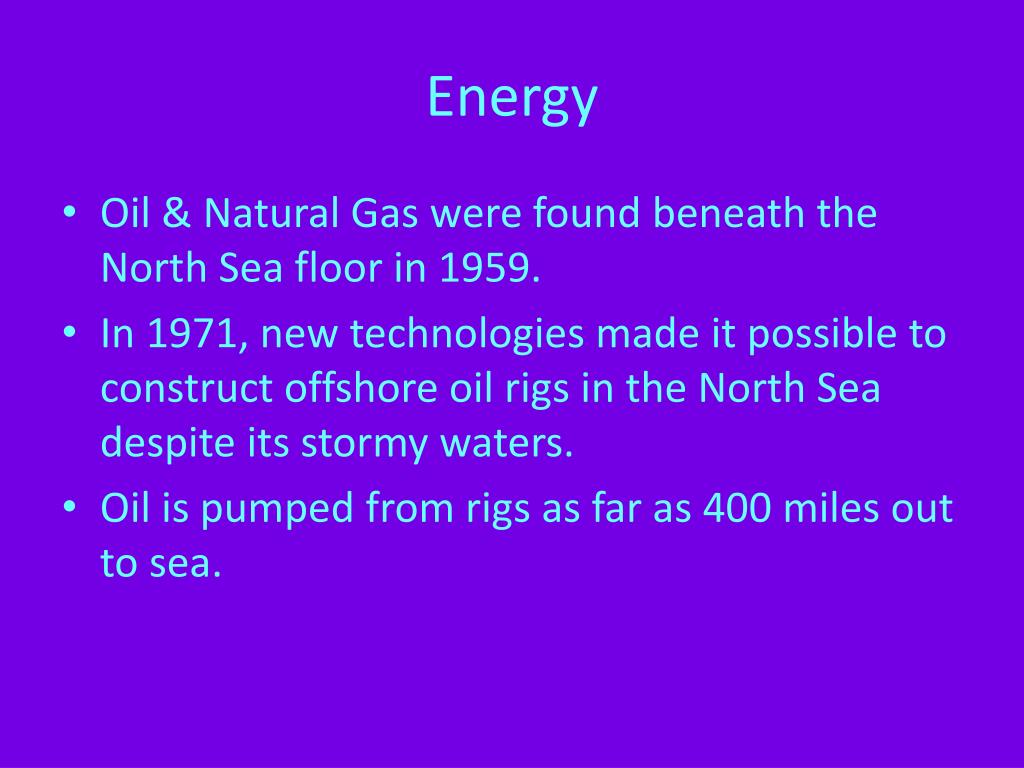 Energy

• Oil & Natural Gas were found beneath the North Sea floor in 1959.
• In 1971, new technologies made it possible to construct offshore oil rigs in the North Sea despite its stormy waters.
• Oil is pumped from rigs as far as 400 miles out to sea.